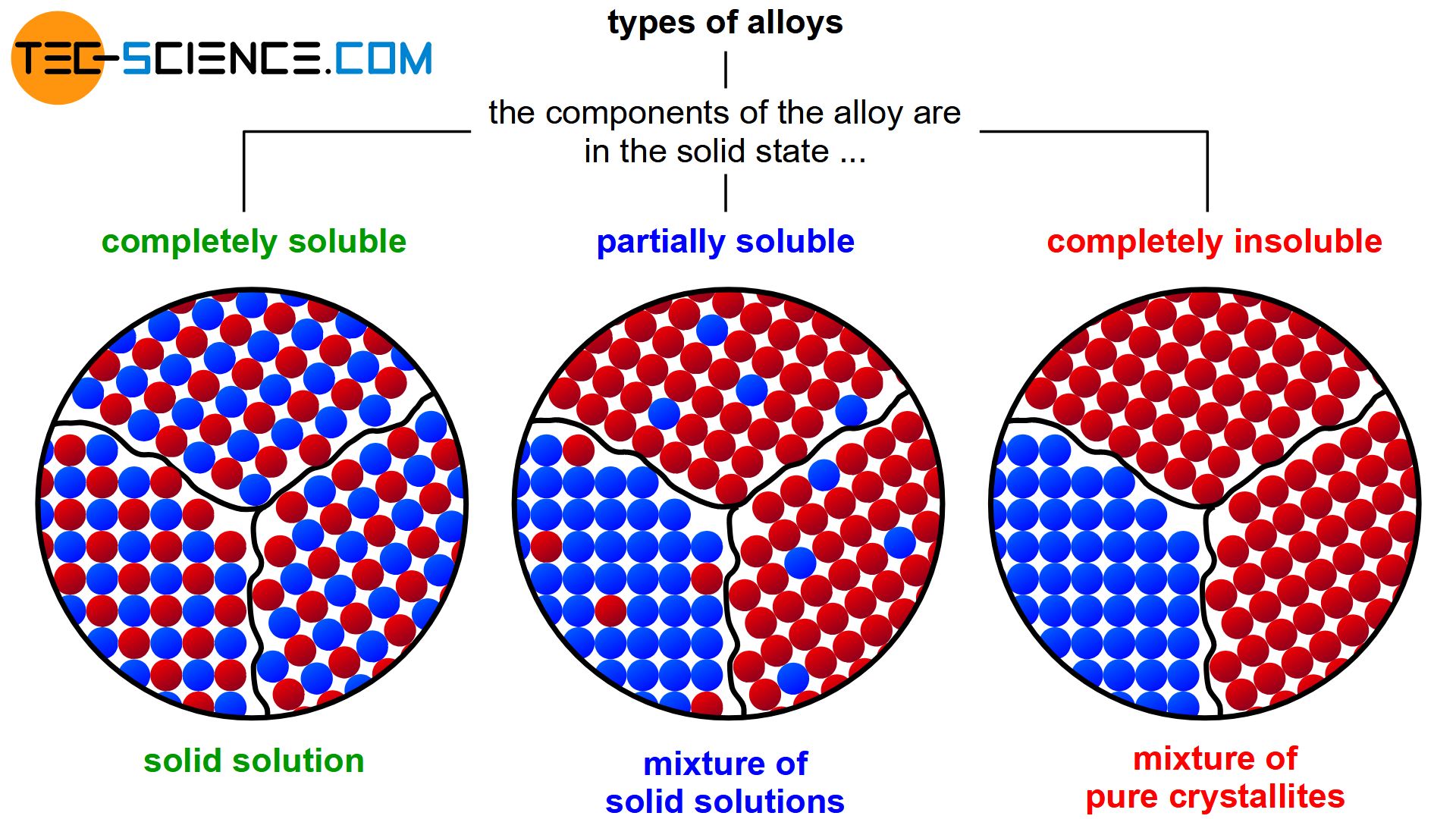 TEC-SCIENCE.COM

types of alloys

the components of the alloy are in the solid state ...

completely soluble

partially soluble

completely insoluble

solid solution

mixture of solid solutions

mixture of pure crystallites